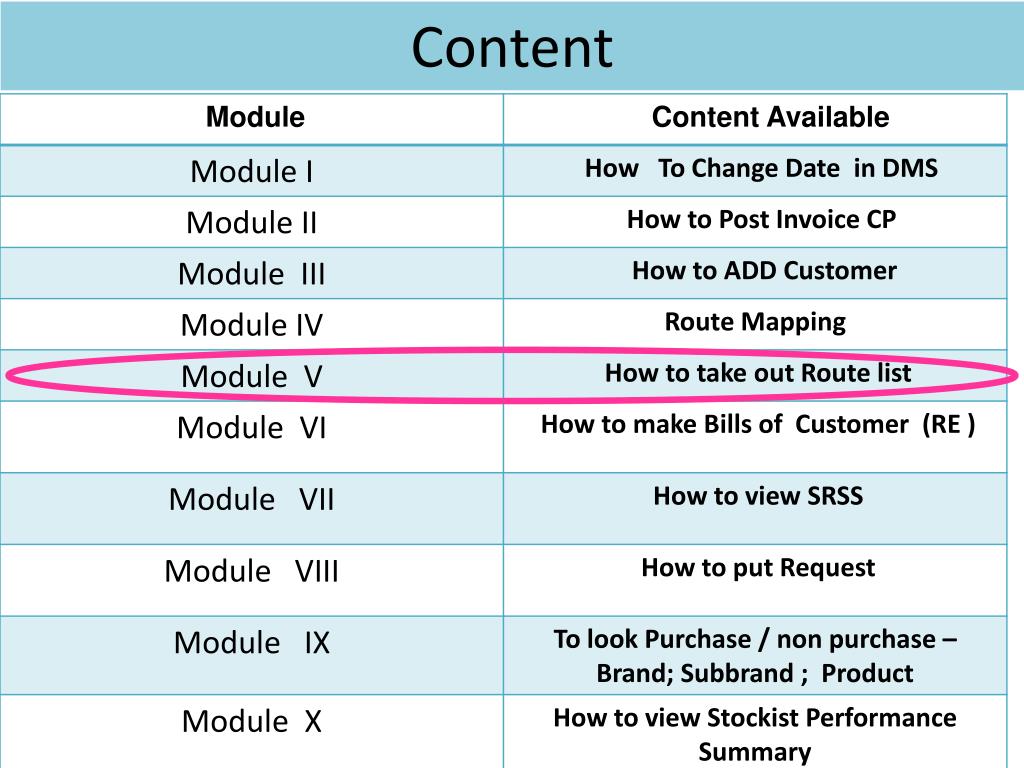 Content

| Module | Content Available |
|---|---|
| Module I | How To Change Date in DMS |
| Module II | How to Post Invoice CP |
| Module III | How to ADD Customer |
| Module IV | Route Mapping |
| Module V | How to take out Route list |
| Module VI | How to make Bills of Customer (RE ) |
| Module VII | How to view SRSS |
| Module VIII | How to put Request |
| Module IX | To look Purchase / non purchase – Brand; Subbrand ; Product |
| Module X | How to view Stockist Performance Summary |